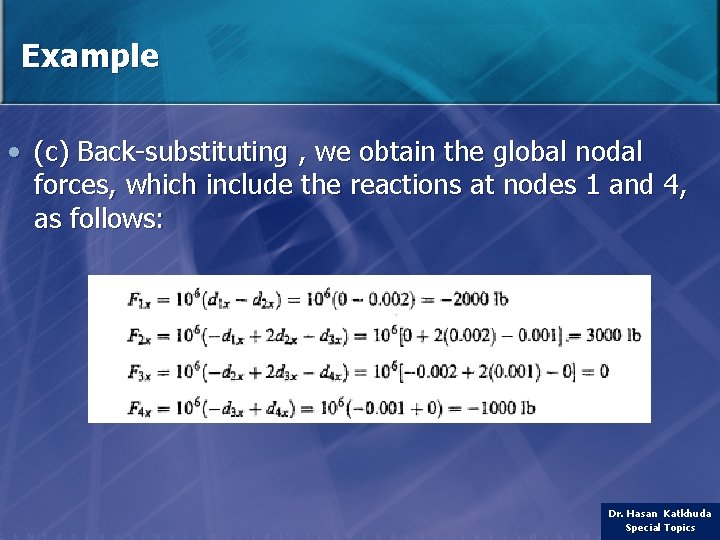 Example

• (c) Back-substituting , we obtain the global nodal forces, which include the reactions at nodes 1 and 4, as follows:

$F_{1x} = 10^6(d_{1x} - d_{2x}) = 10^6(0 - 0.002) = -2000$ lb

$F_{2x} = 10^6(-d_{1x} + 2d_{2x} - d_{3x}) = 10^6[0 + 2(0.002) - 0.001] = 3000$ lb

$F_{3x} = 10^6(-d_{2x} + 2d_{3x} - d_{4x}) = 10^6[-0.002 + 2(0.001) - 0] = 0$

$F_{4x} = 10^6(-d_{3x} + d_{4x}) = 10^6(-0.001 + 0) = -1000$ lb

Dr. Hasan Katkhuda
Special Topics